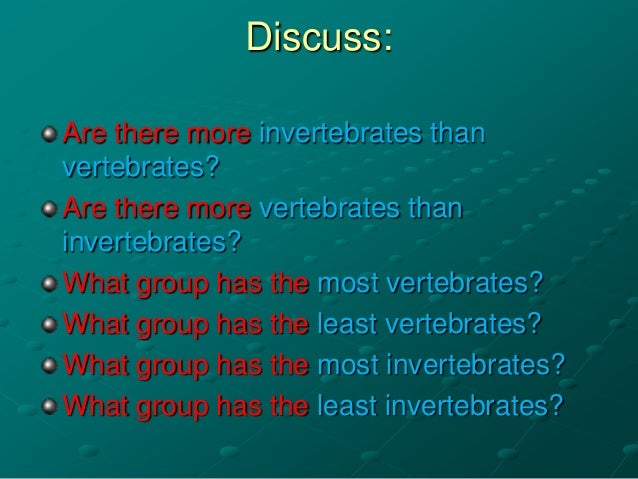 Discuss:

Are there more invertebrates than vertebrates?

Are there more vertebrates than invertebrates?

What group has the most vertebrates?

What group has the least vertebrates?

What group has the most invertebrates?

What group has the least invertebrates?